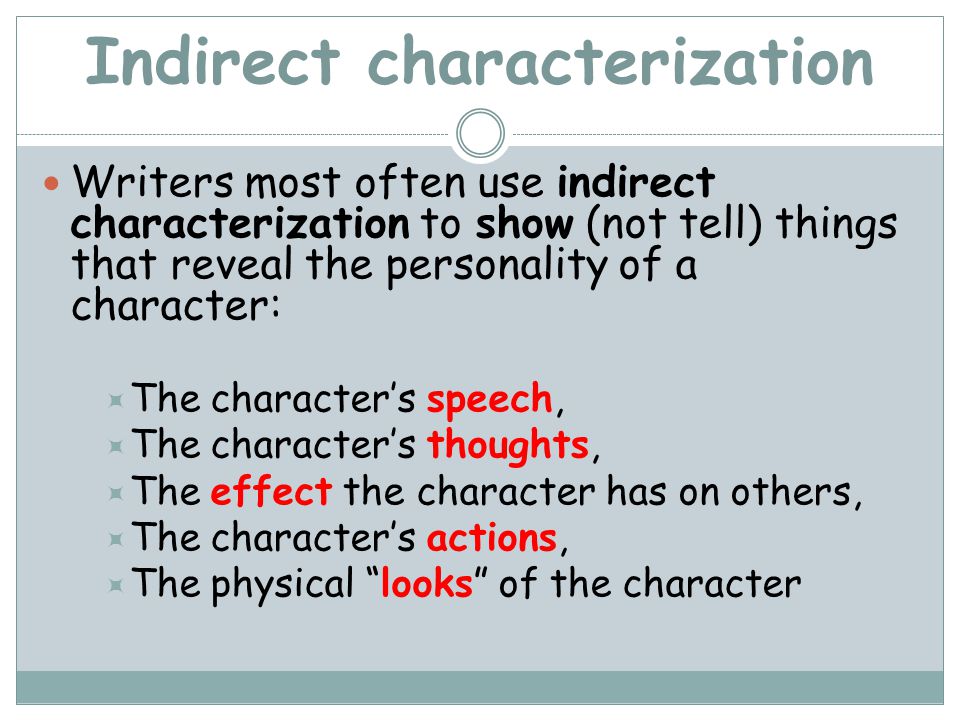 Indirect characterization

Writers most often use indirect characterization to show (not tell) things that reveal the personality of a character:

The character’s speech,
The character’s thoughts,
The effect the character has on others,
The character’s actions,
The physical “looks” of the character